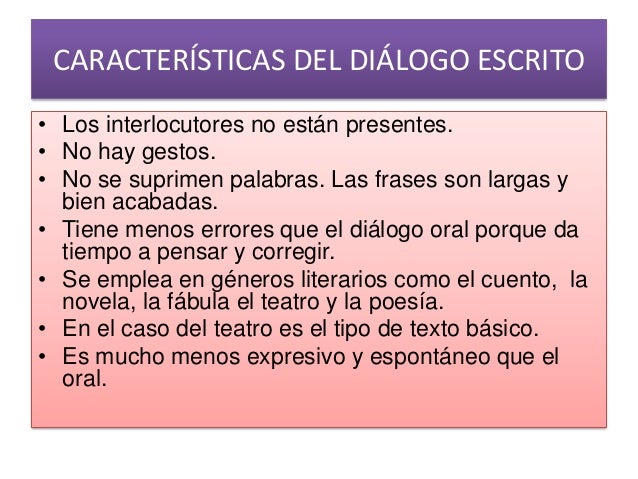 CARACTERÍSTICAS DEL DIÁLOGO ESCRITO

• Los interlocutores no están presentes.
• No hay gestos.
• No se suprimen palabras. Las frases son largas y bien acabadas.
• Tiene menos errores que el diálogo oral porque da tiempo a pensar y corregir.
• Se emplea en géneros literarios como el cuento, la novela, la fábula el teatro y la poesía.
• En el caso del teatro es el tipo de texto básico.
• Es mucho menos expresivo y espontáneo que el oral.